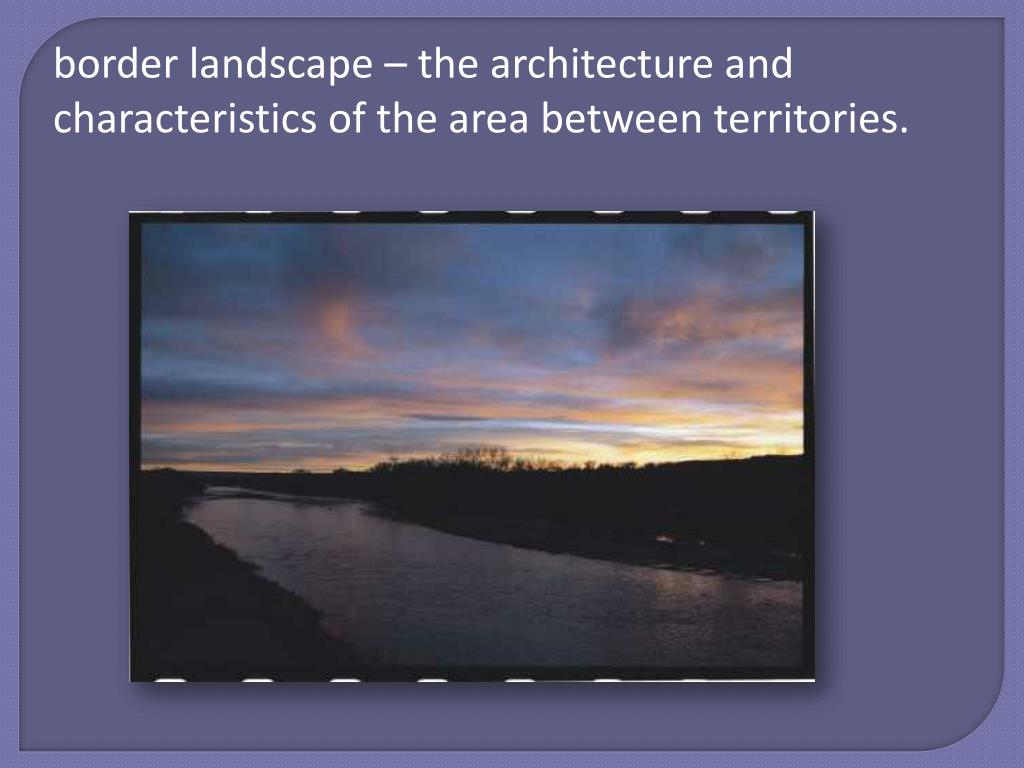 border landscape – the architecture and characteristics of the area between territories.